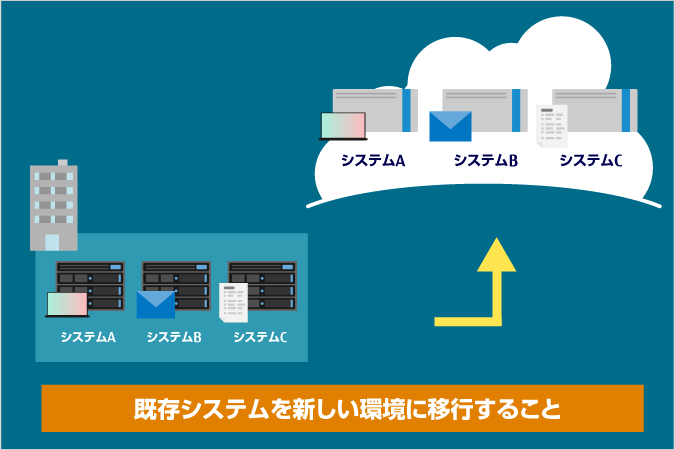 システムA システムB システムC

システムA システムB システムC

既存システムを新しい環境に移行すること